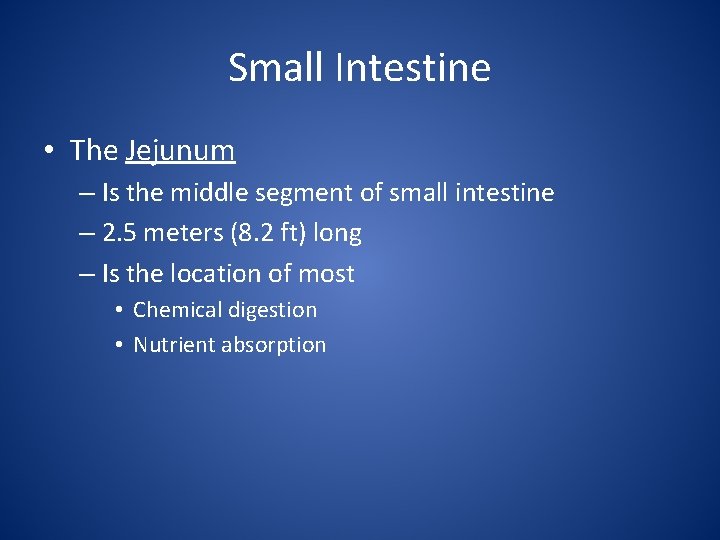 Small Intestine

• The Jejunum
– Is the middle segment of small intestine
– 2.5 meters (8.2 ft) long
– Is the location of most
• Chemical digestion
• Nutrient absorption